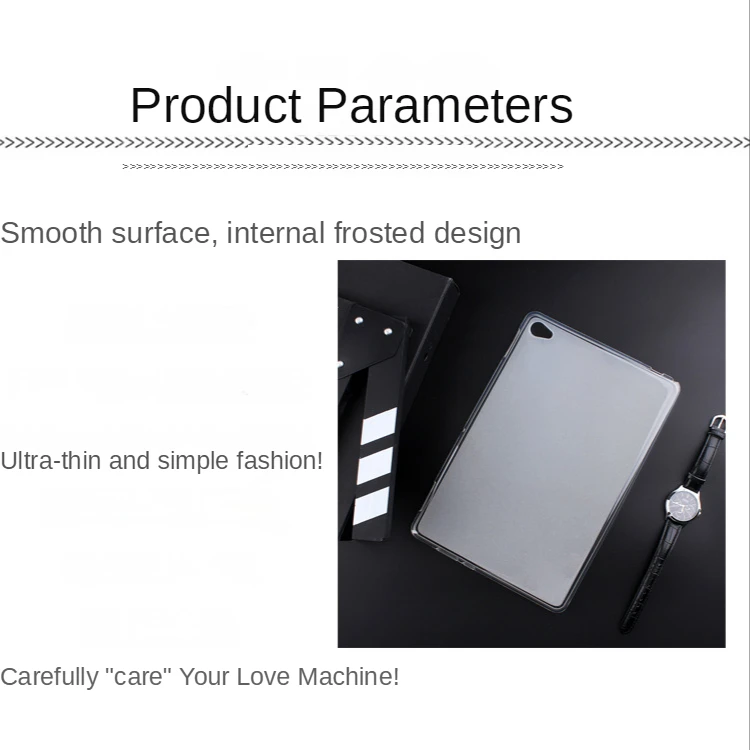 Product Parameters

Smooth surface, internal frosted design

Ultra-thin and simple fashion!

Carefully "care" Your Love Machine!